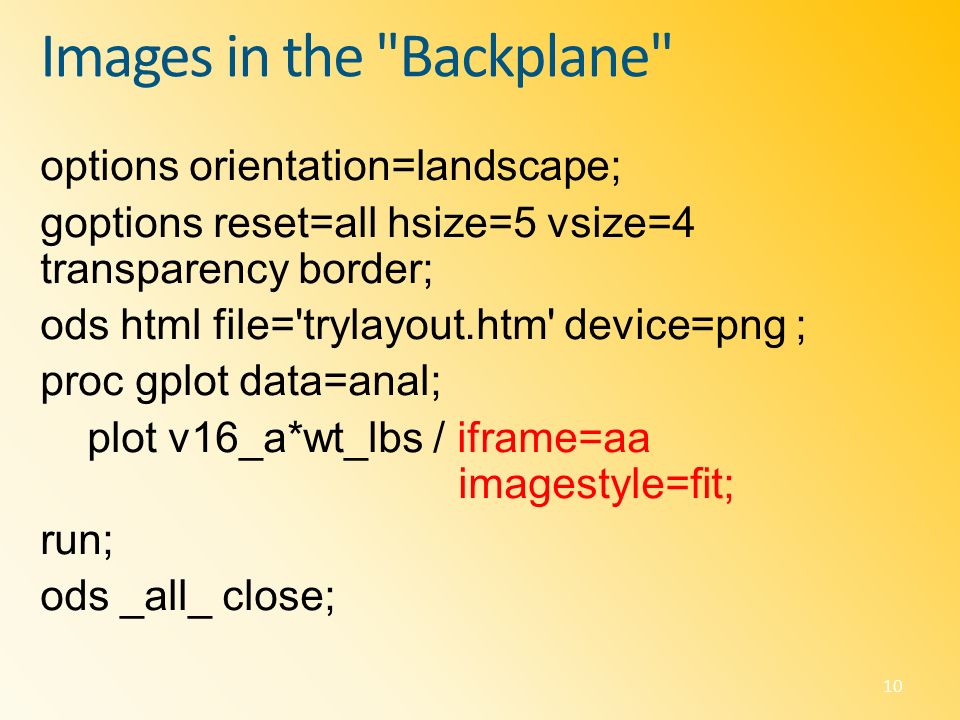 Images in the "Backplane"

options orientation=landscape;

goptions reset=all hsize=5 vsize=4 transparency border;

ods html file='trylayout.htm' device=png ;

proc gplot data=anal;

plot v16_a*wt_lbs / iframe=aa
imagestyle=fit;

run;

ods _all_ close;

10